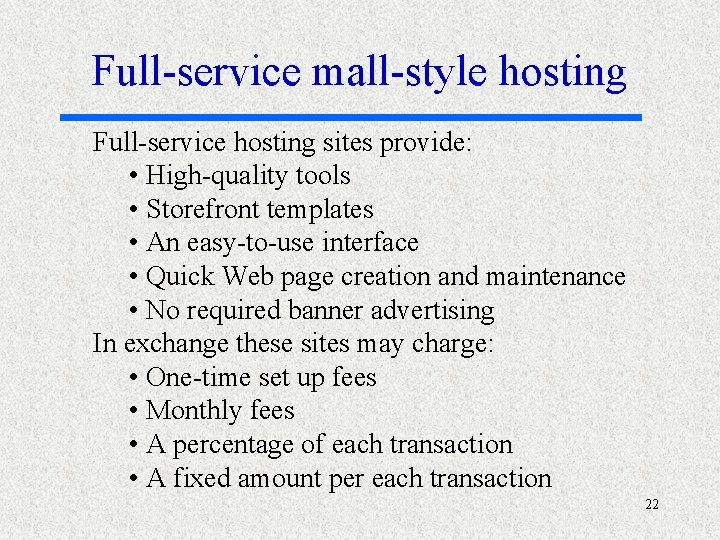 Full-service mall-style hosting

Full-service hosting sites provide:

• High-quality tools
• Storefront templates
• An easy-to-use interface
• Quick Web page creation and maintenance
• No required banner advertising

In exchange these sites may charge:

• One-time set up fees
• Monthly fees
• A percentage of each transaction
• A fixed amount per each transaction

22